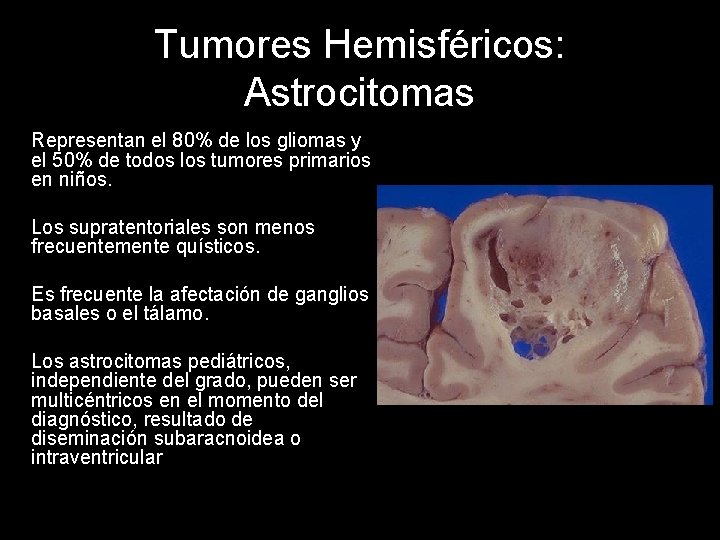 Tumores Hemisféricos: Astrocitomas

Representan el 80% de los gliomas y el 50% de todos los tumores primarios en niños.

Los supratentoriales son menos frecuentemente quísticos.

Es frecuente la afectación de ganglios basales o el tálamo.

Los astrocitomas pediátricos, independiente del grado, pueden ser multicéntricos en el momento del diagnóstico, resultado de diseminación subaracnoidea o intraventricular